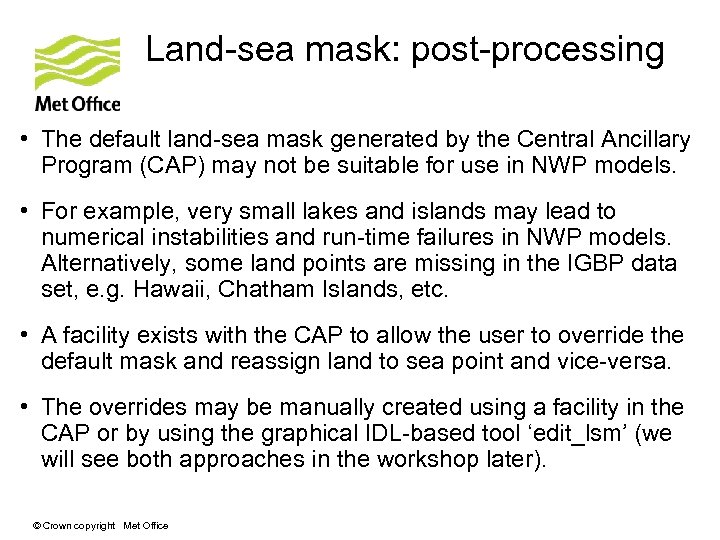 Met Office

Land-sea mask: post-processing

• The default land-sea mask generated by the Central Ancillary Program (CAP) may not be suitable for use in NWP models.

• For example, very small lakes and islands may lead to numerical instabilities and run-time failures in NWP models. Alternatively, some land points are missing in the IGBP data set, e.g. Hawaii, Chatham Islands, etc.

• A facility exists with the CAP to allow the user to override the default mask and reassign land to sea point and vice-versa.

• The overrides may be manually created using a facility in the CAP or by using the graphical IDL-based tool ‘edit_lsm’ (we will see both approaches in the workshop later).

© Crown copyright Met Office